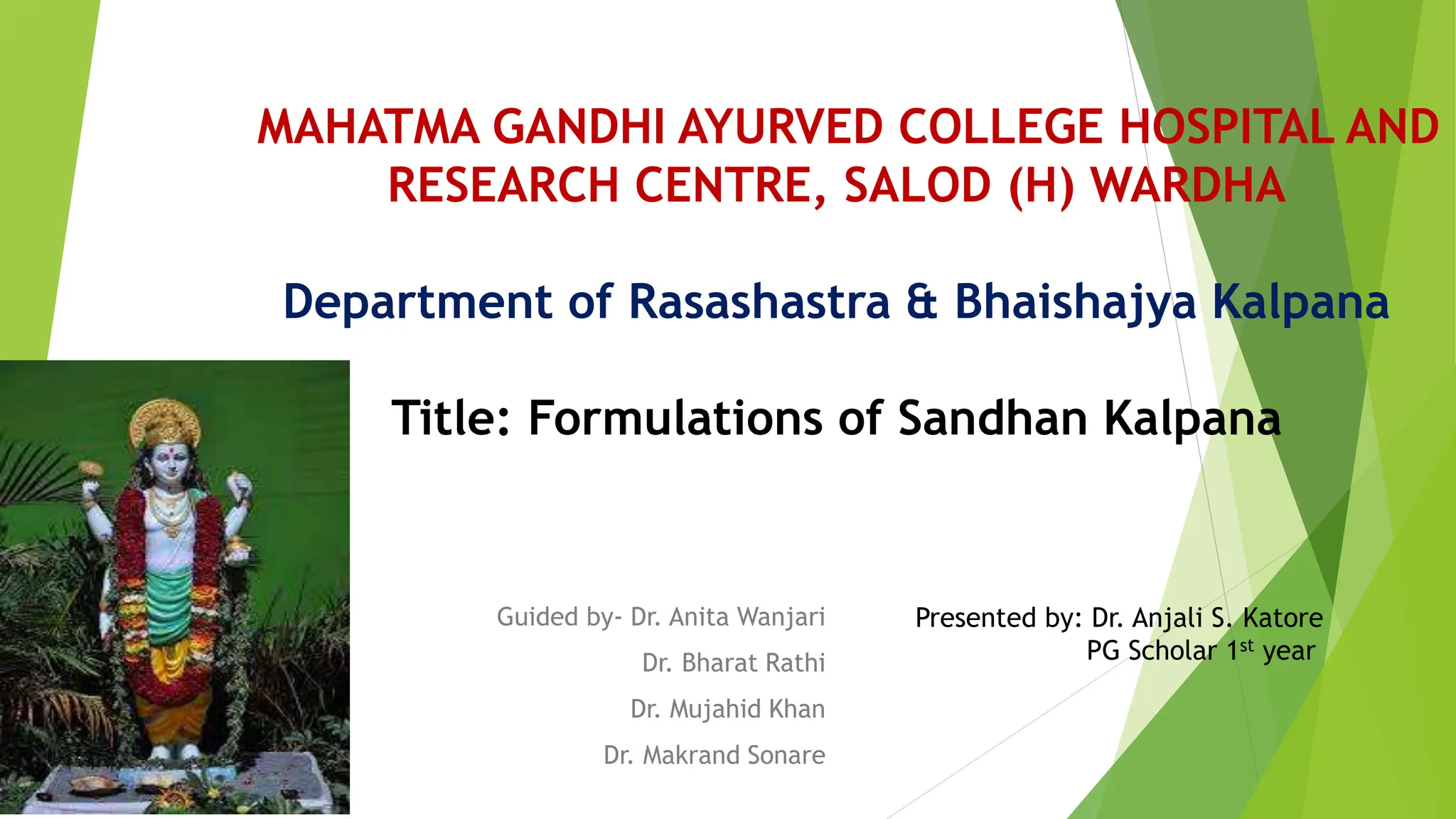 MAHATMA GANDHI AYURVED COLLEGE HOSPITAL AND RESEARCH CENTRE, SALOD (H) WARDHA

Department of Rasashastra & Bhaishajya Kalpana

Title: Formulations of Sandhan Kalpana

Guided by- Dr. Anita Wanjari
Dr. Bharat Rathi
Dr. Mujahid Khan
Dr. Makrand Sonare

Presented by: Dr. Anjali S. Katore
PG Scholar 1$^{st}$ year